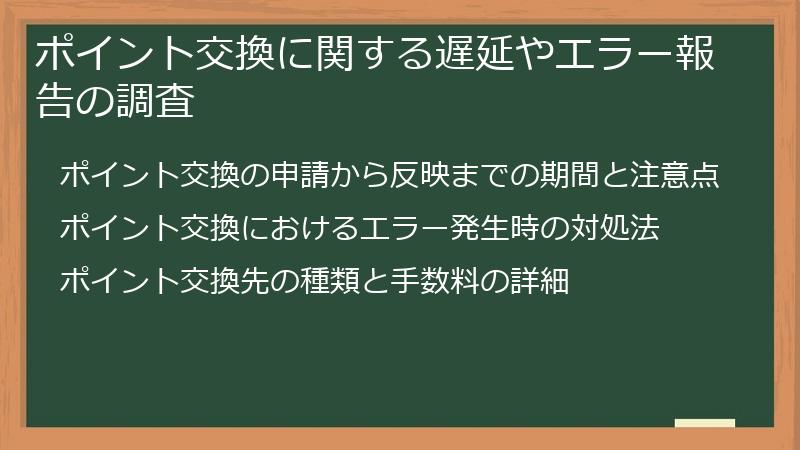 ポイント交換に関する遅延やエラー報告の調査

ポイント交換の申請から反映までの期間と注意点

ポイント交換におけるエラー発生時の対処法

ポイント交換先の種類と手数料の詳細